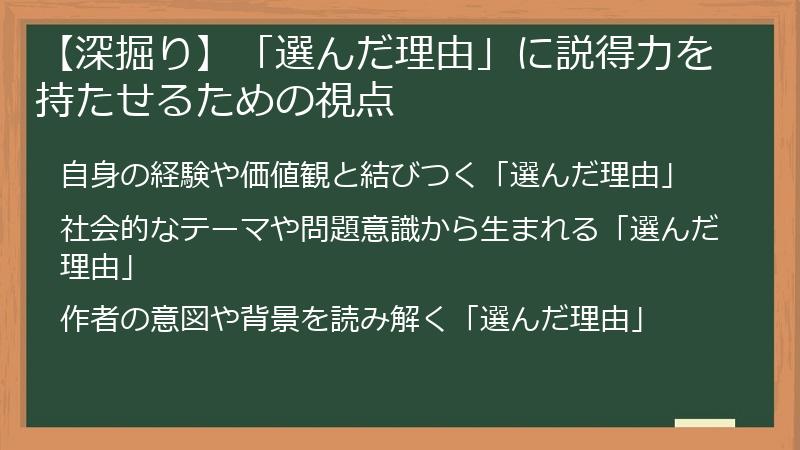 【深掘り】「選んだ理由」に説得力を持たせるための視点

自身の経験や価値観と結びつく「選んだ理由」

社会的なテーマや問題意識から生まれる「選んだ理由」

作者の意図や背景を読み解く「選んだ理由」